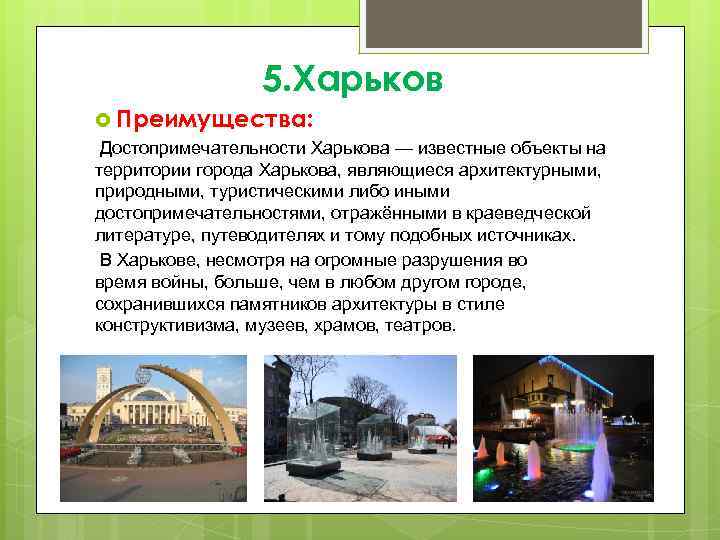 5.Харьков

Преимущества:

Достопримечательности Харькова — известные объекты на территории города Харькова, являющиеся архитектурными, природными, туристическими либо иными достопримечательностями, отражёнными в краеведческой литературе, путеводителях и тому подобных источниках.

В Харькове, несмотря на огромные разрушения во время войны, больше, чем в любом другом городе, сохранившихся памятников архитектуры в стиле конструктивизма, музеев, храмов, театров.